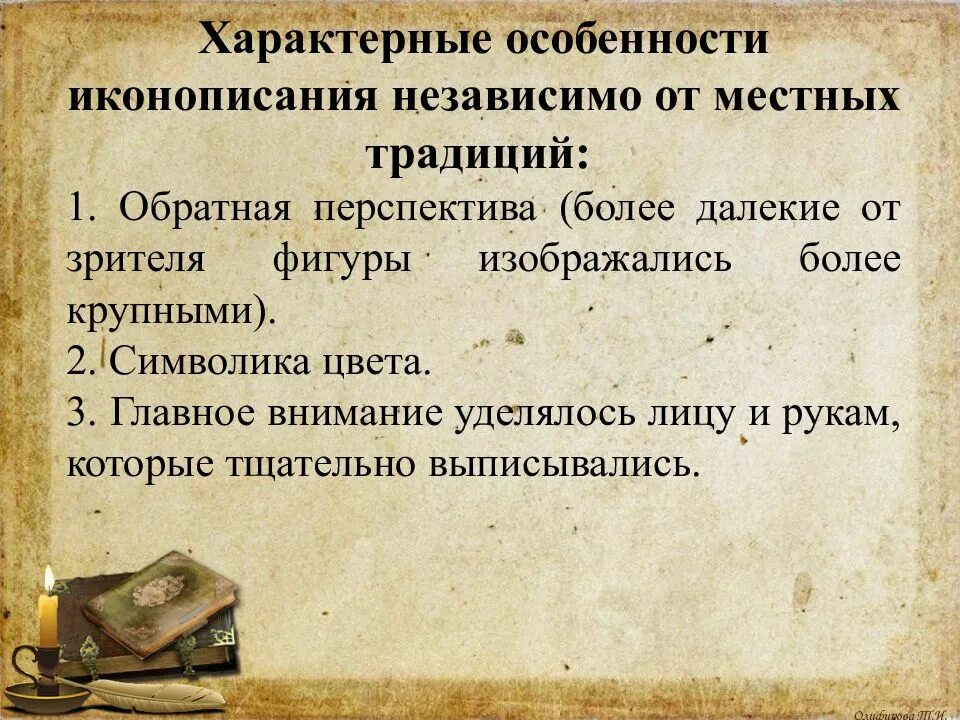 Характерные особенности иконописания независимо от местных традиций:

1. Обратная перспектива (более далекие от зрителя фигуры изображались более крупными).
2. Символика цвета.
3. Главное внимание уделялось лицу и рукам, которые тщательно выписывались.

Олифирова Т.И.